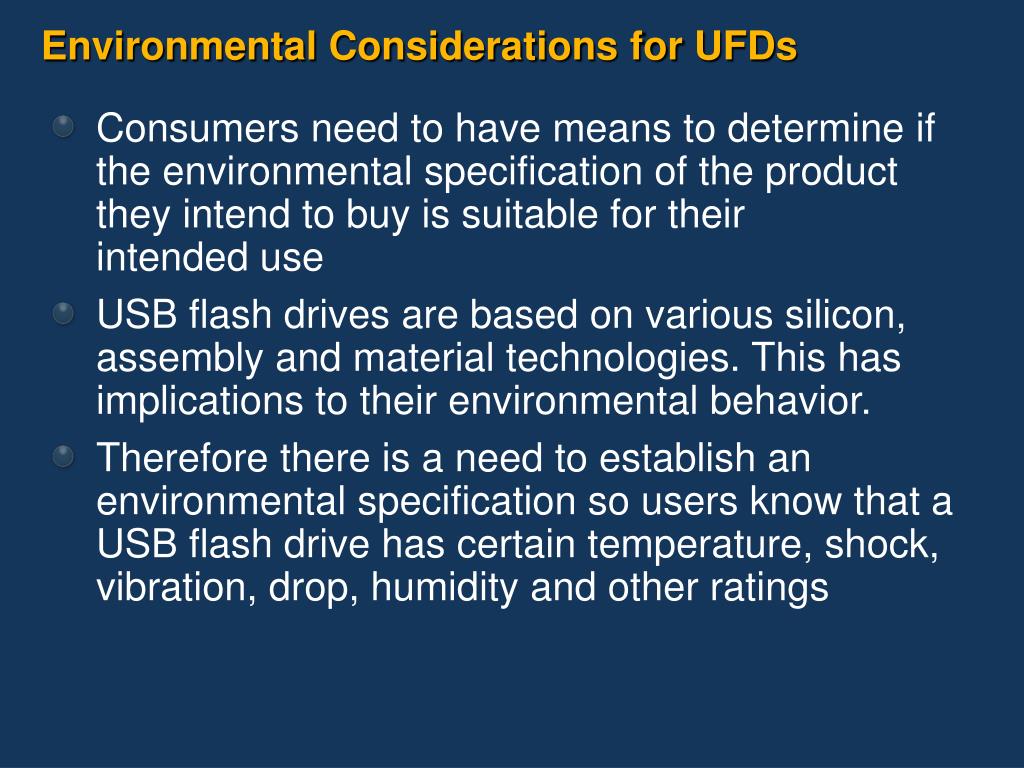 Environmental Considerations for UFDs

Consumers need to have means to determine if the environmental specification of the product they intend to buy is suitable for their intended use

USB flash drives are based on various silicon, assembly and material technologies. This has implications to their environmental behavior.

Therefore there is a need to establish an environmental specification so users know that a USB flash drive has certain temperature, shock, vibration, drop, humidity and other ratings